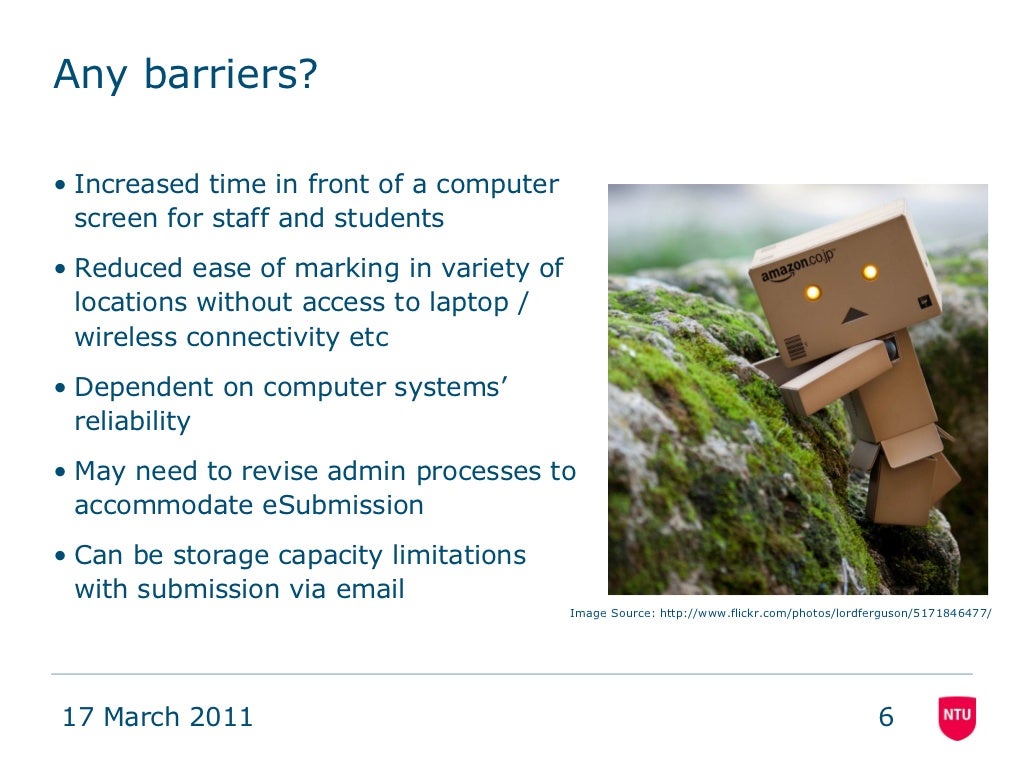 Any barriers?

• Increased time in front of a computer screen for staff and students

• Reduced ease of marking in variety of locations without access to laptop / wireless connectivity etc

• Dependent on computer systems' reliability

• May need to revise admin processes to accommodate eSubmission

• Can be storage capacity limitations with submission via email

amazon.co.jp

Image Source: http://www.flickr.com/photos/lordferguson/5171846477/

17 March 2011

6

NTU